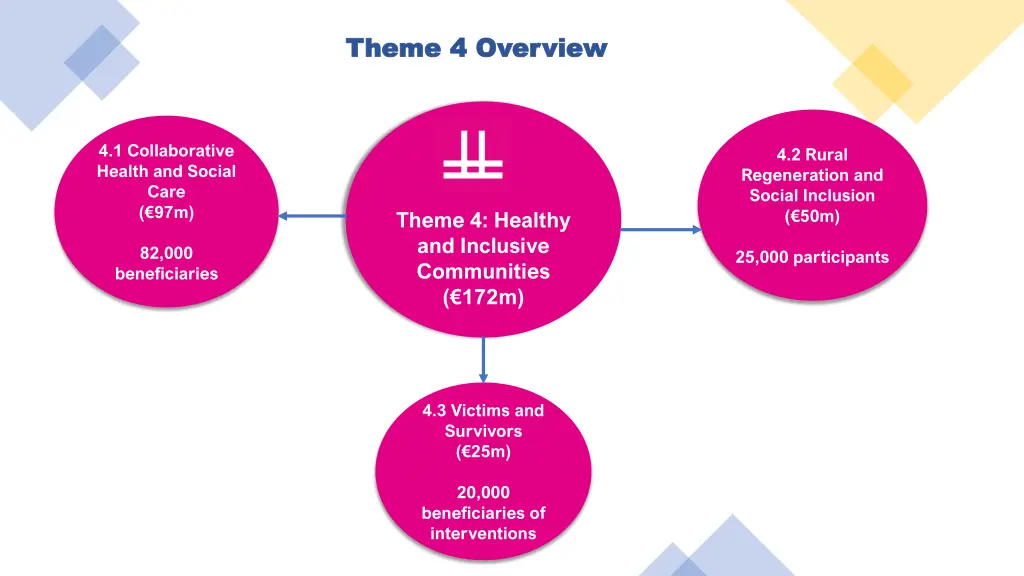 Theme 4 Overview

4.1 Collaborative Health and Social Care
(€97m)

82,000 beneficiaries

Theme 4: Healthy and Inclusive Communities
(€172m)

4.2 Rural Regeneration and Social Inclusion
(€50m)

25,000 participants

4.3 Victims and Survivors
(€25m)

20,000 beneficiaries of interventions